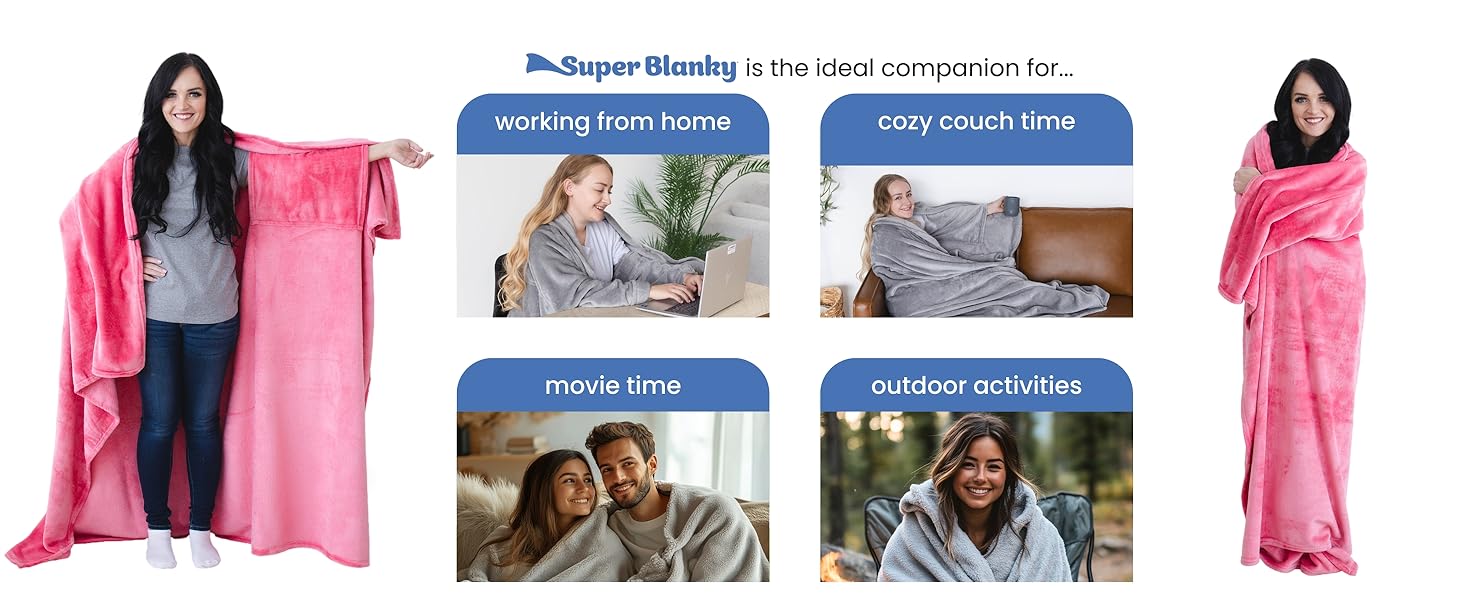 Super Blanky is the ideal companion for...

working from home

cozy couch time

movie time

outdoor activities